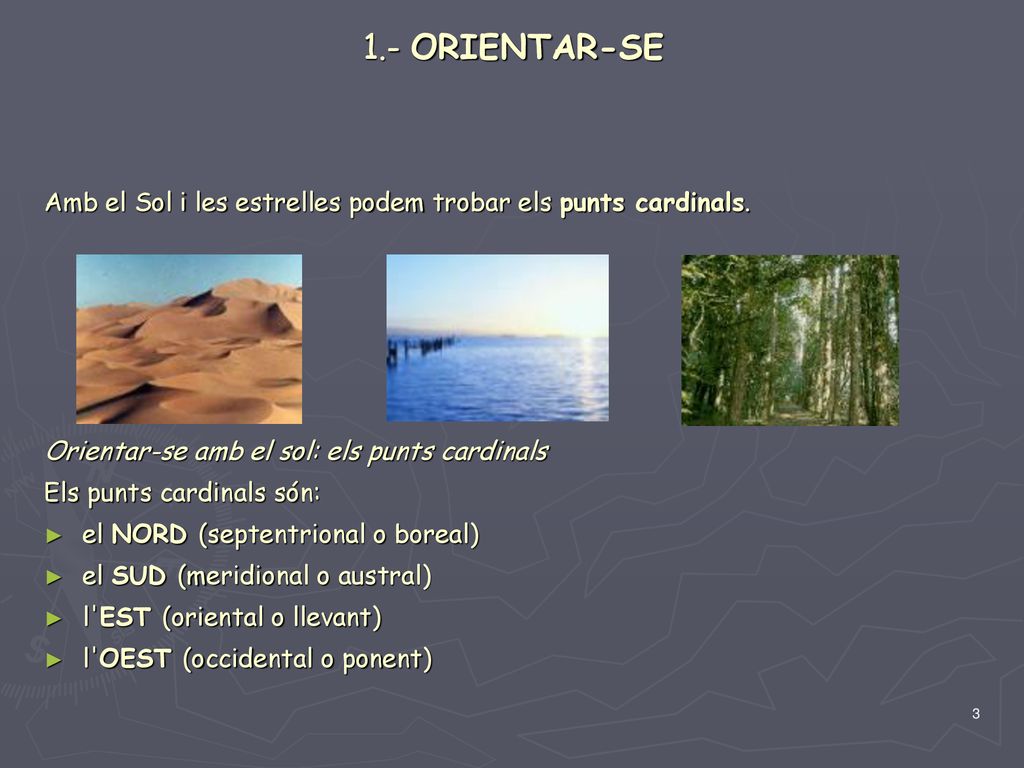 1.- ORIENTAR-SE

Amb el Sol i les estrelles podem trobar els punts cardinals.

Orientar-se amb el sol: els punts cardinals

Els punts cardinals són:

► el NORD (septentrional o boreal)

► el SUD (meridional o austral)

► l'EST (oriental o llevant)

► l'OEST (occidental o ponent)

3